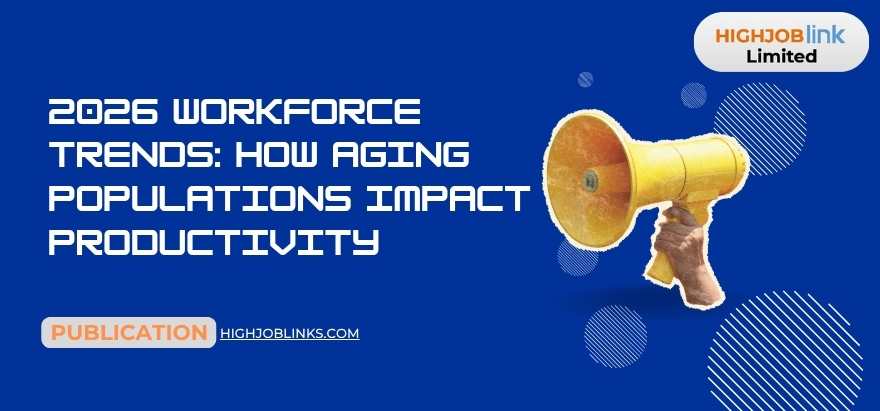 HIGHJOBlink
Limited

2026 WORKFORCE TRENDS: HOW AGING POPULATIONS IMPACT PRODUCTIVITY

PUBLICATION HIGHJOBLINKS.COM